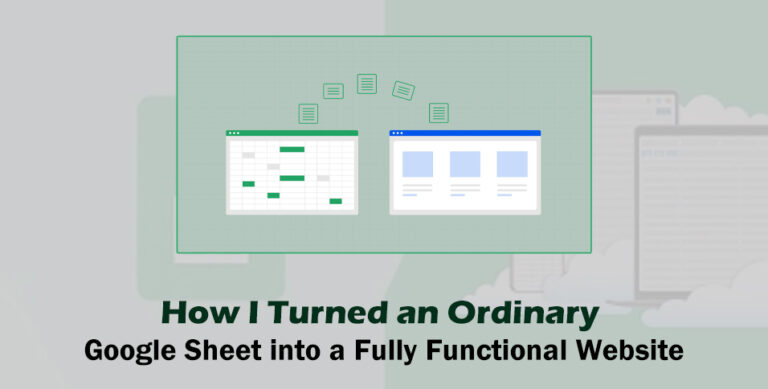 How I Turned an Ordinary
Google Sheet into a Fully Functional Website